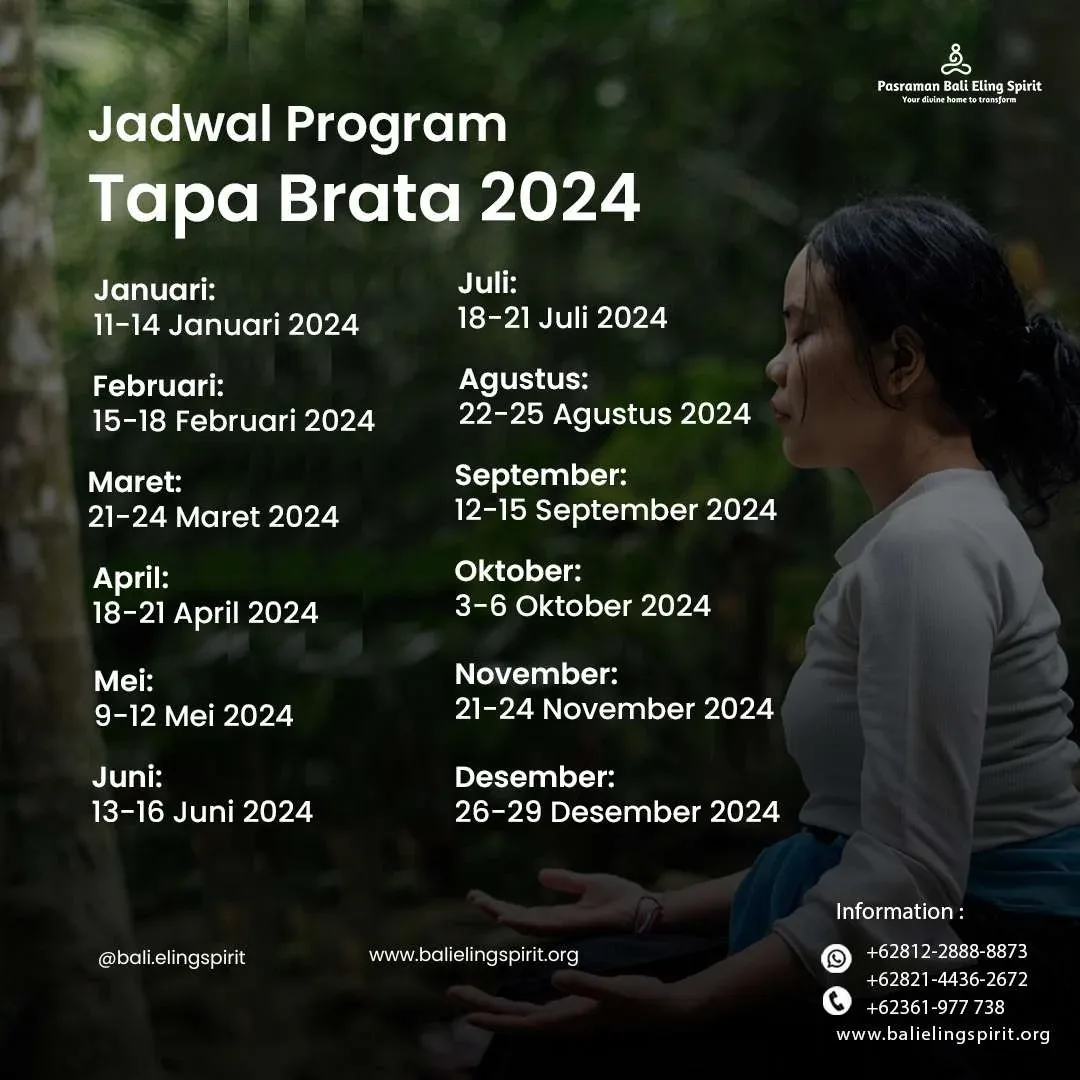 Pasraman Bali Eling Spirit
Your divine home to transform

Jadwal Program
Tapa Brata 2024

Januari:
11-14 Januari 2024

Februari:
15-18 Februari 2024

Maret:
21-24 Maret 2024

April:
18-21 April 2024

Mei:
9-12 Mei 2024

Juni:
13-16 Juni 2024

Juli:
18-21 Juli 2024

Agustus:
22-25 Agustus 2024

September:
12-15 September 2024

Oktober:
3-6 Oktober 2024

November:
21-24 November 2024

Desember:
26-29 Desember 2024

@bali.elingspirit

www.balielingspirit.org

Information :
+62812-2888-8873
+62821-4436-2672
+62361-977 738
www.balielingspirit.org